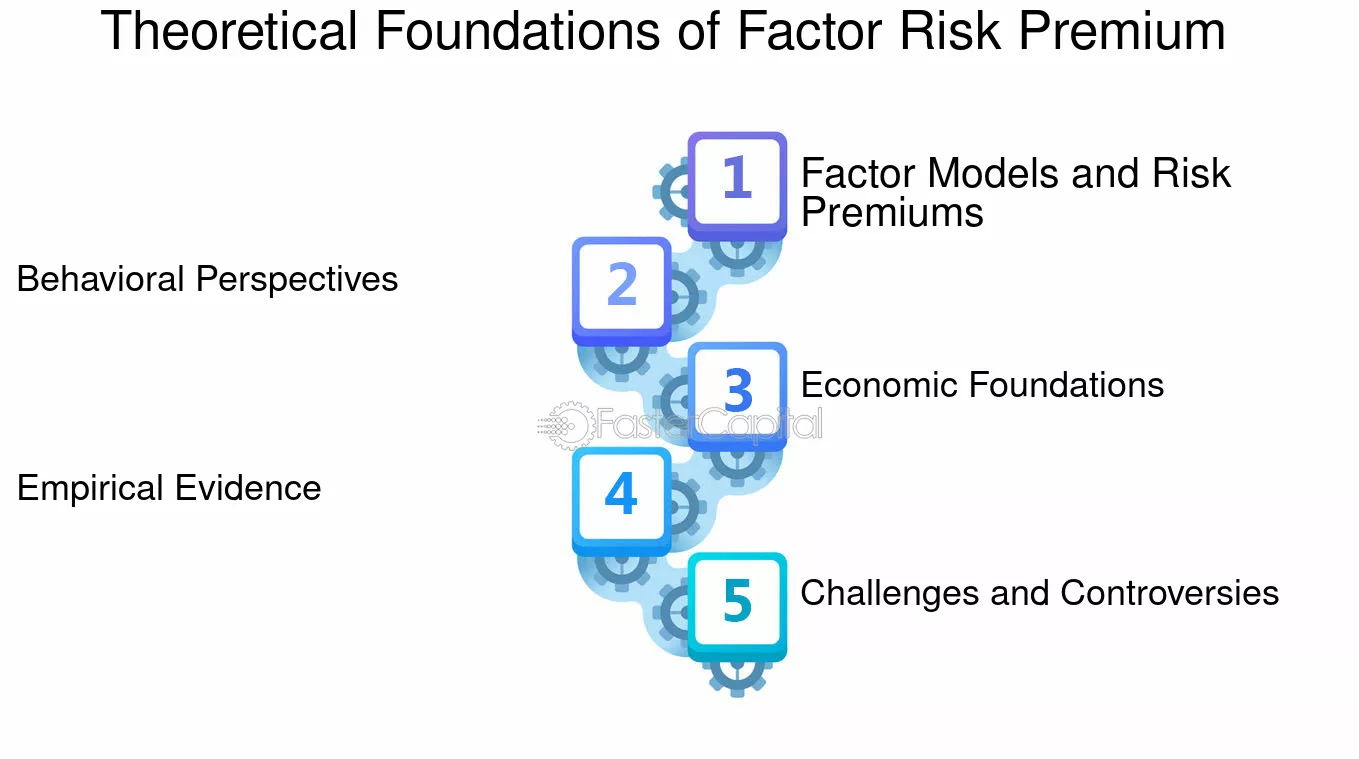 Theoretical Foundations of Factor Risk Premium

1
Factor Models and Risk Premiums

2
Behavioral Perspectives

3
Economic Foundations

FasterCapital

4
Empirical Evidence

5
Challenges and Controversies